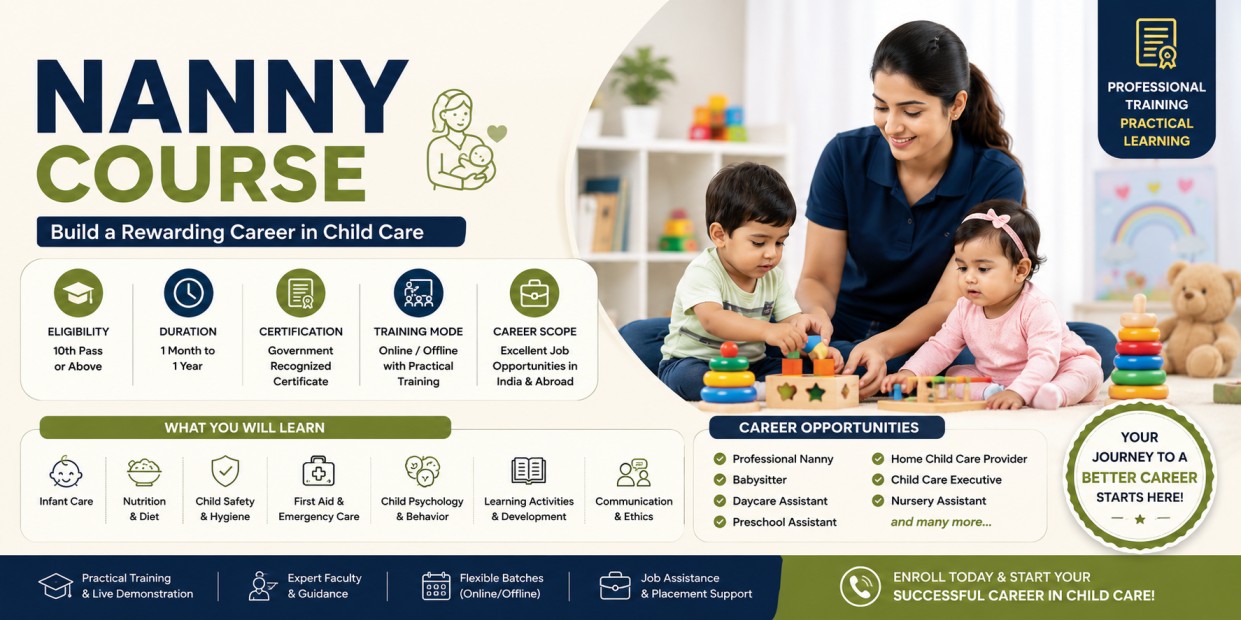 NANNY COURSE

Build a Rewarding Career in Child Care

PROFESSIONAL TRAINING
PRACTICAL LEARNING

ELIGIBILITY
10th Pass or Above

DURATION
1 Month to 1 Year

CERTIFICATION
Government Recognized Certificate

TRAINING MODE
Online / Offline with Practical Training

CAREER SCOPE
Excellent Job Opportunities in India & Abroad

WHAT YOU WILL LEARN

Infant Care

Nutrition & Diet

Child Safety & Hygiene

First Aid & Emergency Care

Child Psychology & Behavior

Learning Activities & Development

Communication & Ethics

CAREER OPPORTUNITIES

Professional Nanny
Babysitter
Daycare Assistant
Preschool Assistant
Home Child Care Provider
Child Care Executive
Nursery Assistant
and many more...

YOUR JOURNEY TO A BETTER CAREER STARTS HERE!

Practical Training & Live Demonstration

Expert Faculty & Guidance

Flexible Batches (Online/Offline)

Job Assistance & Placement Support

ENROLL TODAY & START YOUR SUCCESSFUL CAREER IN CHILD CARE!